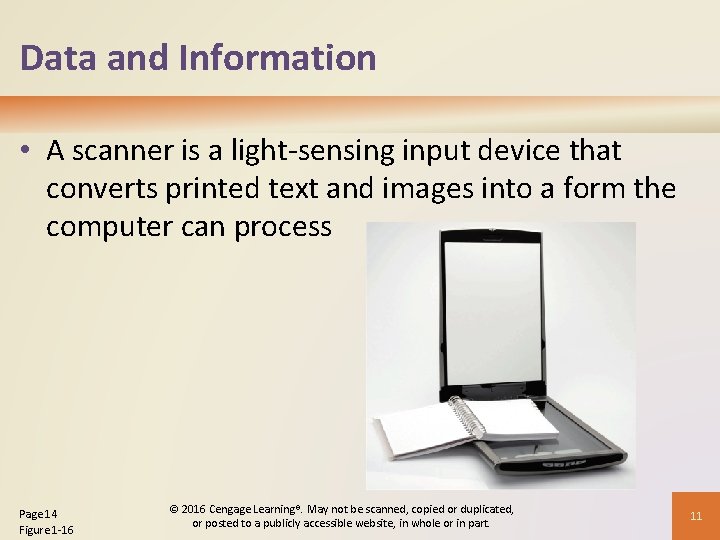 Data and Information

• A scanner is a light-sensing input device that converts printed text and images into a form the computer can process

Page 14
Figure 1-16

© 2016 Cengage Learning®. May not be scanned, copied or duplicated, or posted to a publicly accessible website, in whole or in part.

11